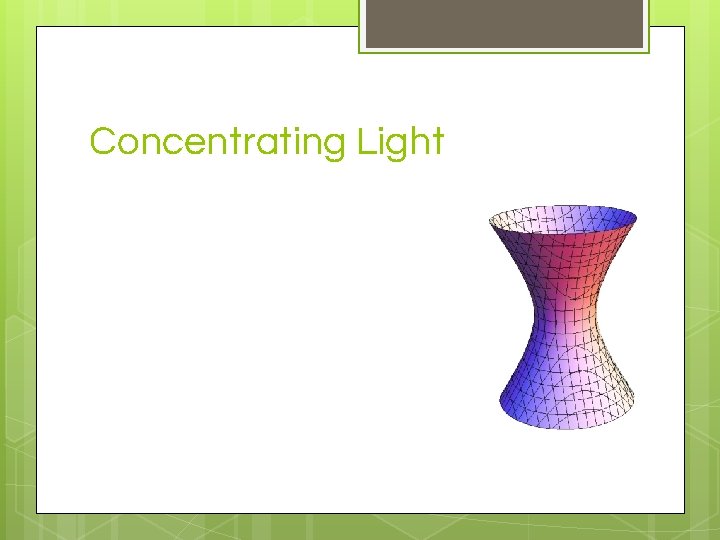 Concentrating Light